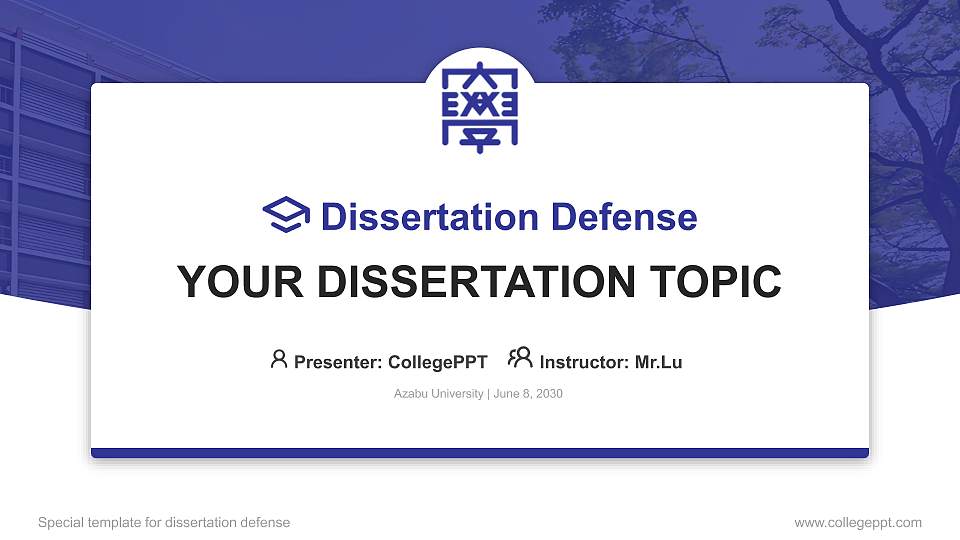 Dissertation Defense

YOUR DISSERTATION TOPIC

Presenter: CollegePPT Instructor: Mr.Lu

Azabu University | June 8, 2030

Special template for dissertation defense

www.collegeppt.com